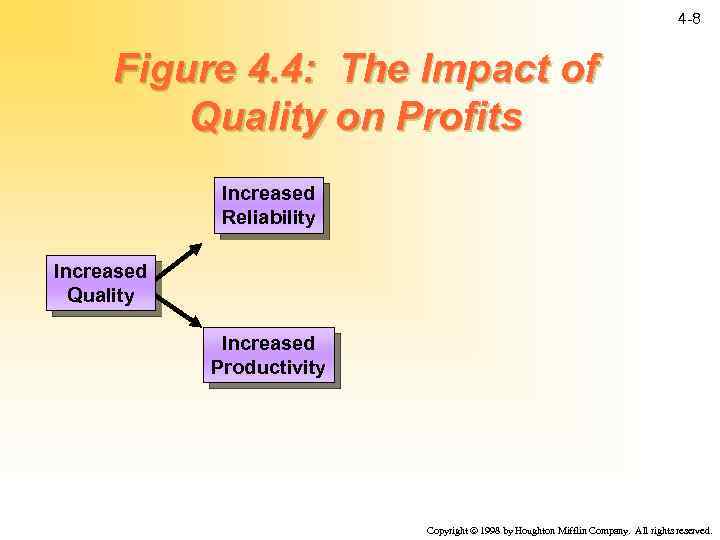 4-8

Figure 4.4: The Impact of Quality on Profits

Increased Reliability

Increased Quality

Increased Productivity

Copyright © 1998 by Houghton Mifflin Company. All rights reserved.